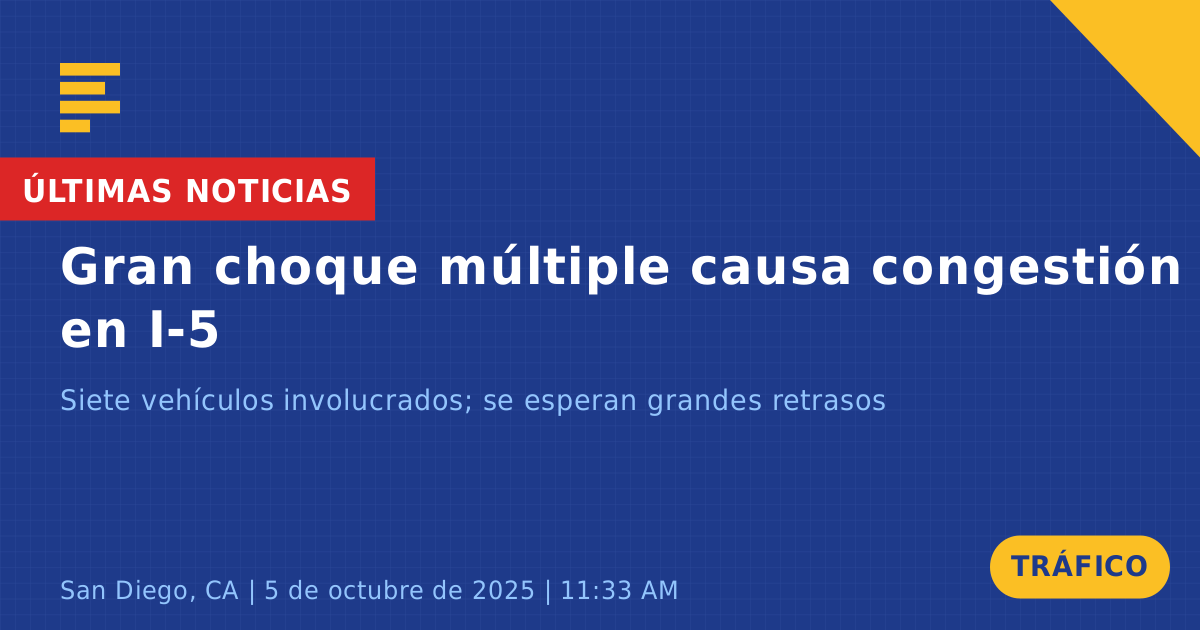 ÚLTIMAS NOTICIAS

Gran choque múltiple causa congestión en I-5

Siete vehículos involucrados; se esperan grandes retrasos

San Diego, CA | 5 de octubre de 2025 | 11:33 AM

TRÁFICO